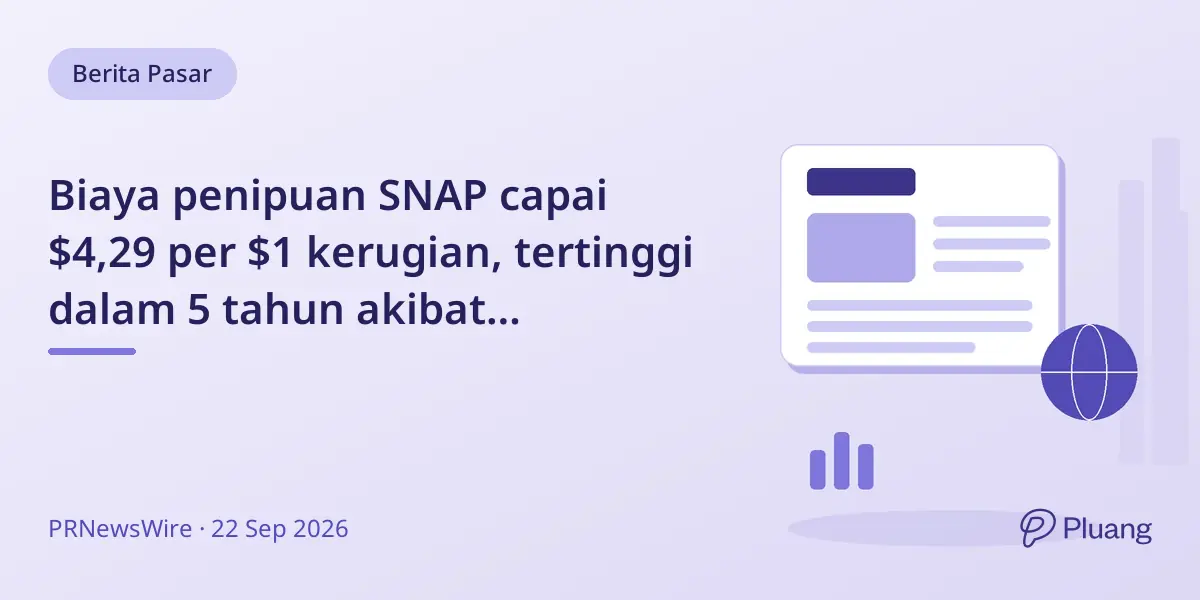 Berita Pasar

Biaya penipuan SNAP capai \$4,29 per \$1 kerugian, tertinggi dalam 5 tahun akibat...

PRNewsWire · 22 Sep 2026

Pluang